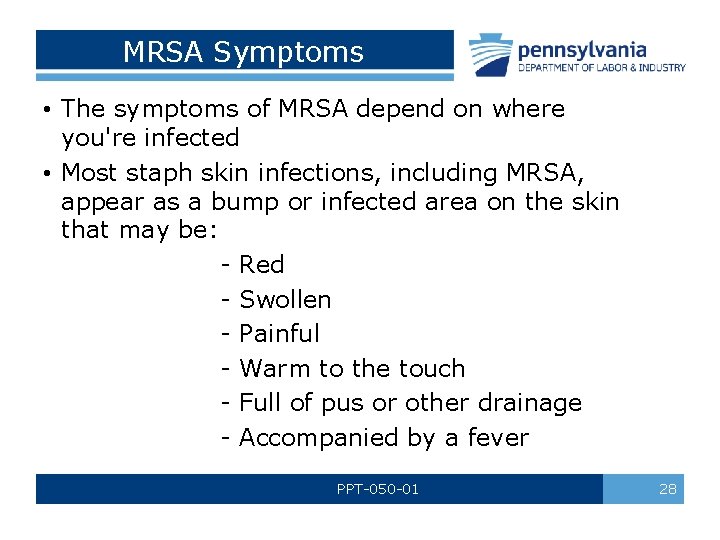 MRSA Symptoms

pennsylvania
DEPARTMENT OF LABOR & INDUSTRY

• The symptoms of MRSA depend on where you're infected

• Most staph skin infections, including MRSA, appear as a bump or infected area on the skin that may be:

- Red
- Swollen
- Painful
- Warm to the touch
- Full of pus or other drainage
- Accompanied by a fever

PPT-050-01

28